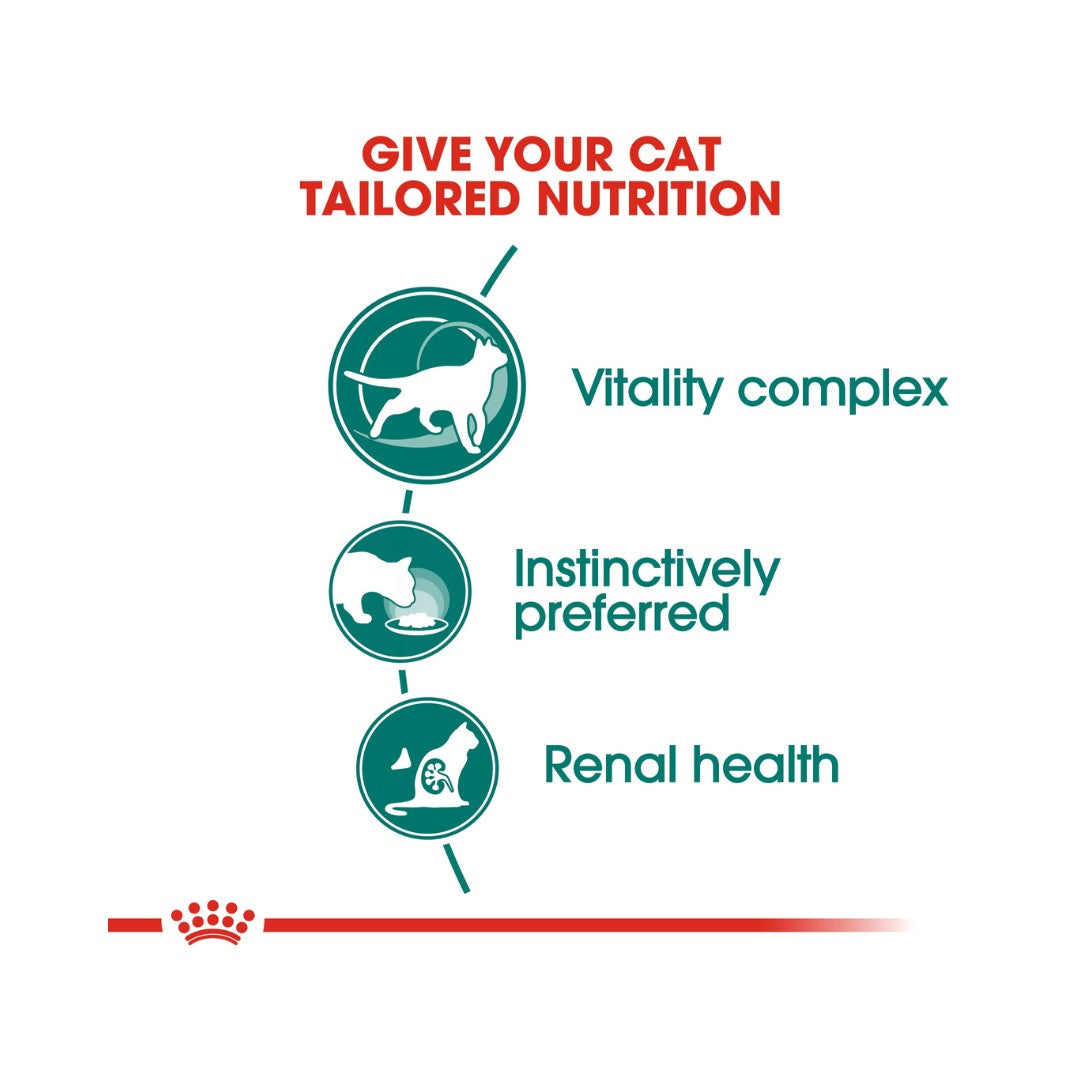 GIVE YOUR CAT TAILORED NUTRITION

Vitality complex

Instinctively preferred

Renal health